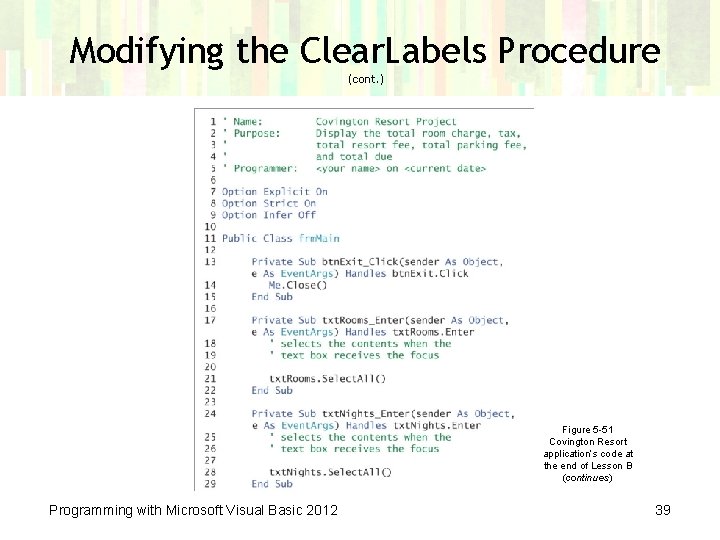 Modifying the ClearLabels Procedure
(cont.)

1 ' Name: Covington Resort Project
2 ' Purpose: Display the total room charge, tax,
3 ' total resort fee, total parking fee,
4 ' and total due
5 ' Programmer: <your name> on <current date>
6
7 Option Explicit On
8 Option Strict On
9 Option Infer Off
10
11 Public Class frmMain
12
13 Private Sub btnExit_Click(sender As Object, e As EventArgs) Handles btnExit.Click
14 Me.Close()
15 End Sub
16
17 Private Sub txtRooms_Enter(sender As Object, e As EventArgs) Handles txtRooms.Enter
18 ' selects the contents when the
19 ' text box receives the focus
20
21 txtRooms.SelectAll()
22 End Sub
23
24 Private Sub txtNights_Enter(sender As Object, e As EventArgs) Handles txtNights.Enter
25 ' selects the contents when the
26 ' text box receives the focus
27
28 txtNights.SelectAll()
29 End Sub

Figure 5-51 Covington Resort application's code at the end of Lesson B (continues)

Programming with Microsoft Visual Basic 2012

39